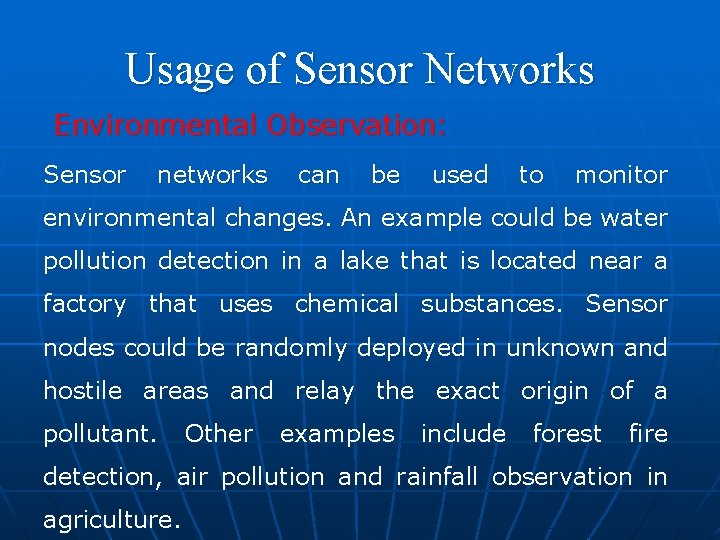 Usage of Sensor Networks

Environmental Observation:

Sensor networks can be used to monitor environmental changes. An example could be water pollution detection in a lake that is located near a factory that uses chemical substances. Sensor nodes could be randomly deployed in unknown and hostile areas and relay the exact origin of a pollutant. Other examples include forest fire detection, air pollution and rainfall observation in agriculture.